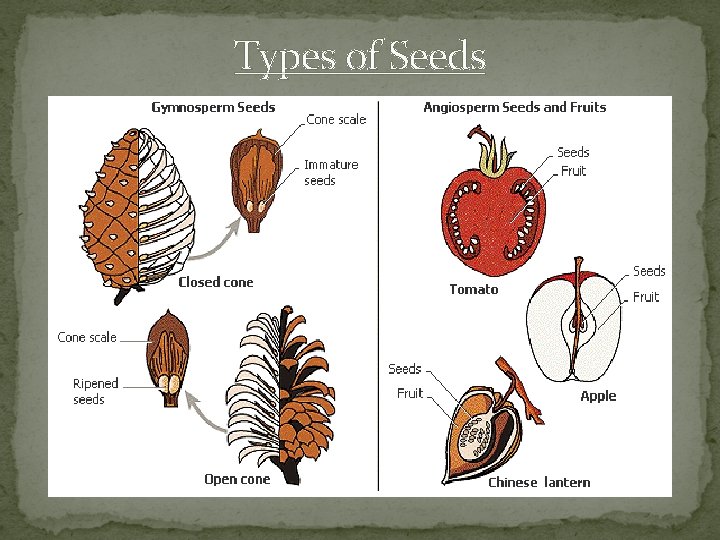 Types of Seeds

Gymnosperm Seeds

Cone scale

Immature seeds

Closed cone

Cone scale

Ripened seeds

Open cone

Angiosperm Seeds and Fruits

Seeds

Fruit

Tomato

Seeds

Fruit

Apple

Seeds

Fruit

Chinese lantern